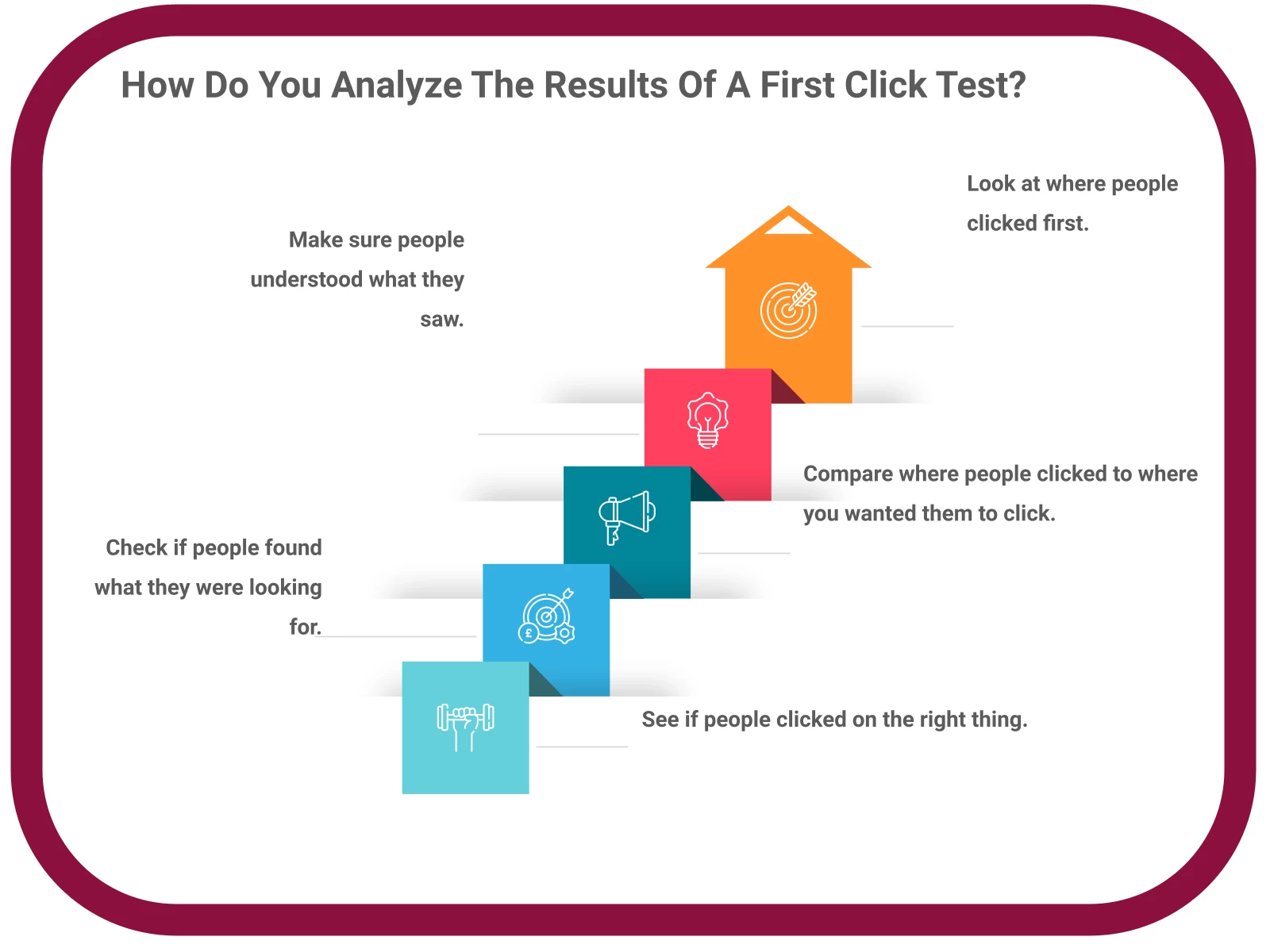 How Do You Analyze The Results Of A First Click Test?

Look at where people clicked first.

Make sure people understood what they saw.

Compare where people clicked to where you wanted them to click.

Check if people found what they were looking for.

See if people clicked on the right thing.